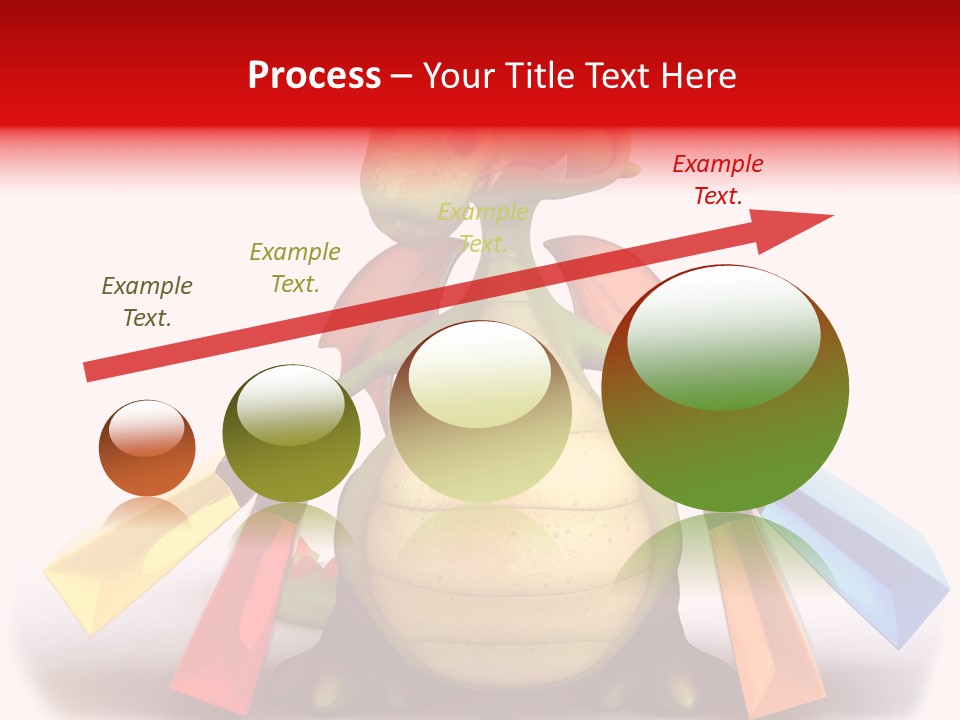 Process – Your Title Text Here

Example Text.

Example Text.

Example Text.

Example Text.